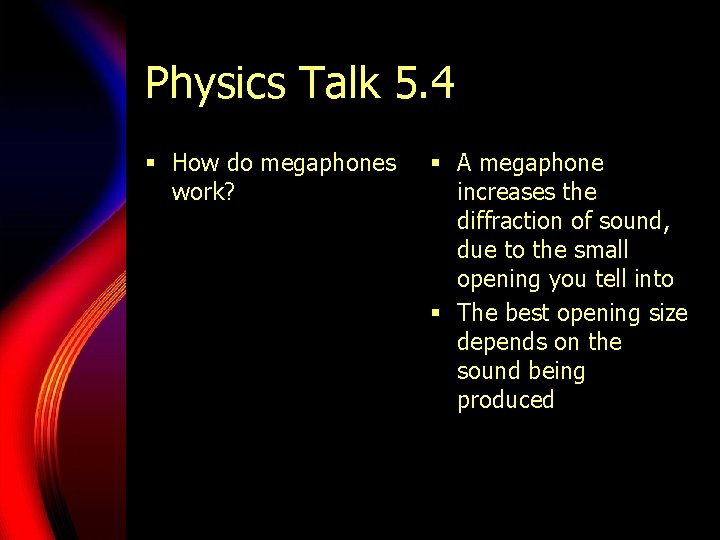 Physics Talk 5.4

▪ How do megaphones work?

▪ A megaphone increases the diffraction of sound, due to the small opening you tell into
▪ The best opening size depends on the sound being produced